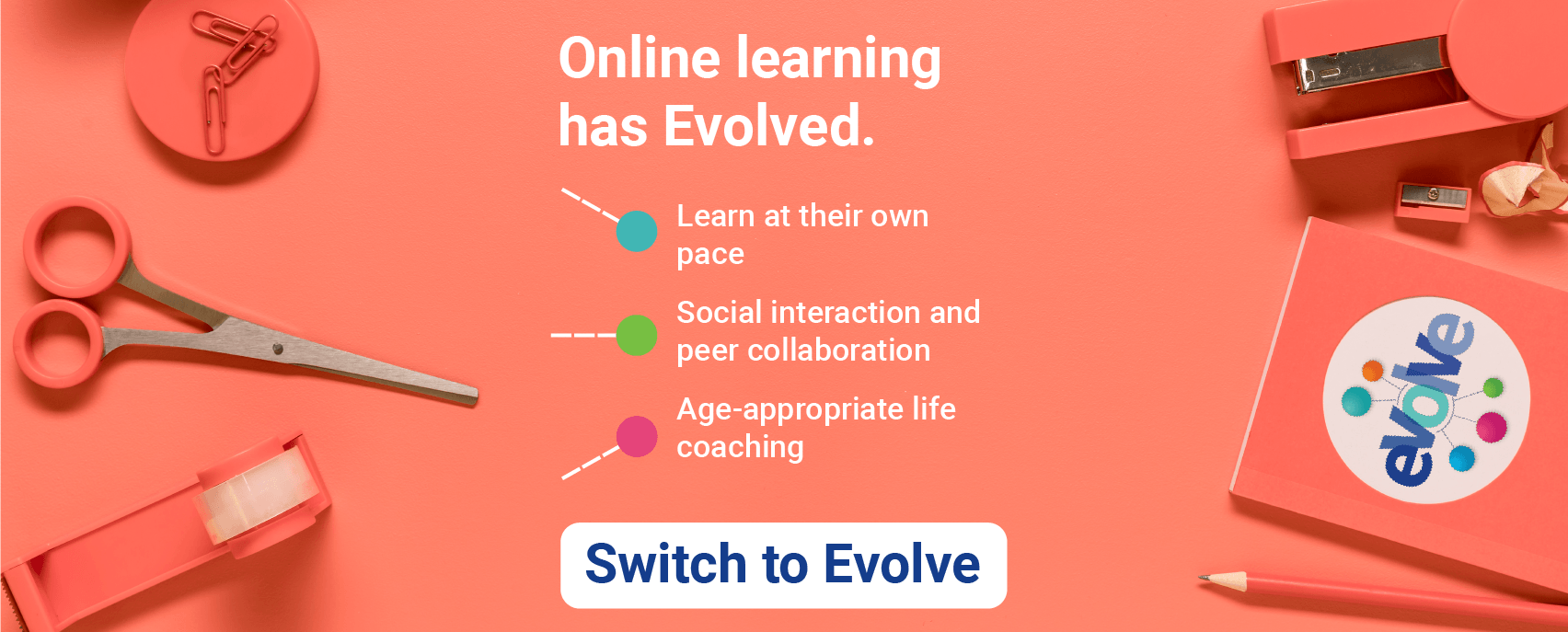 Online learning has Evolved.

Learn at their own pace

Social interaction and peer collaboration

Age-appropriate life coaching

Switch to Evolve

evolve